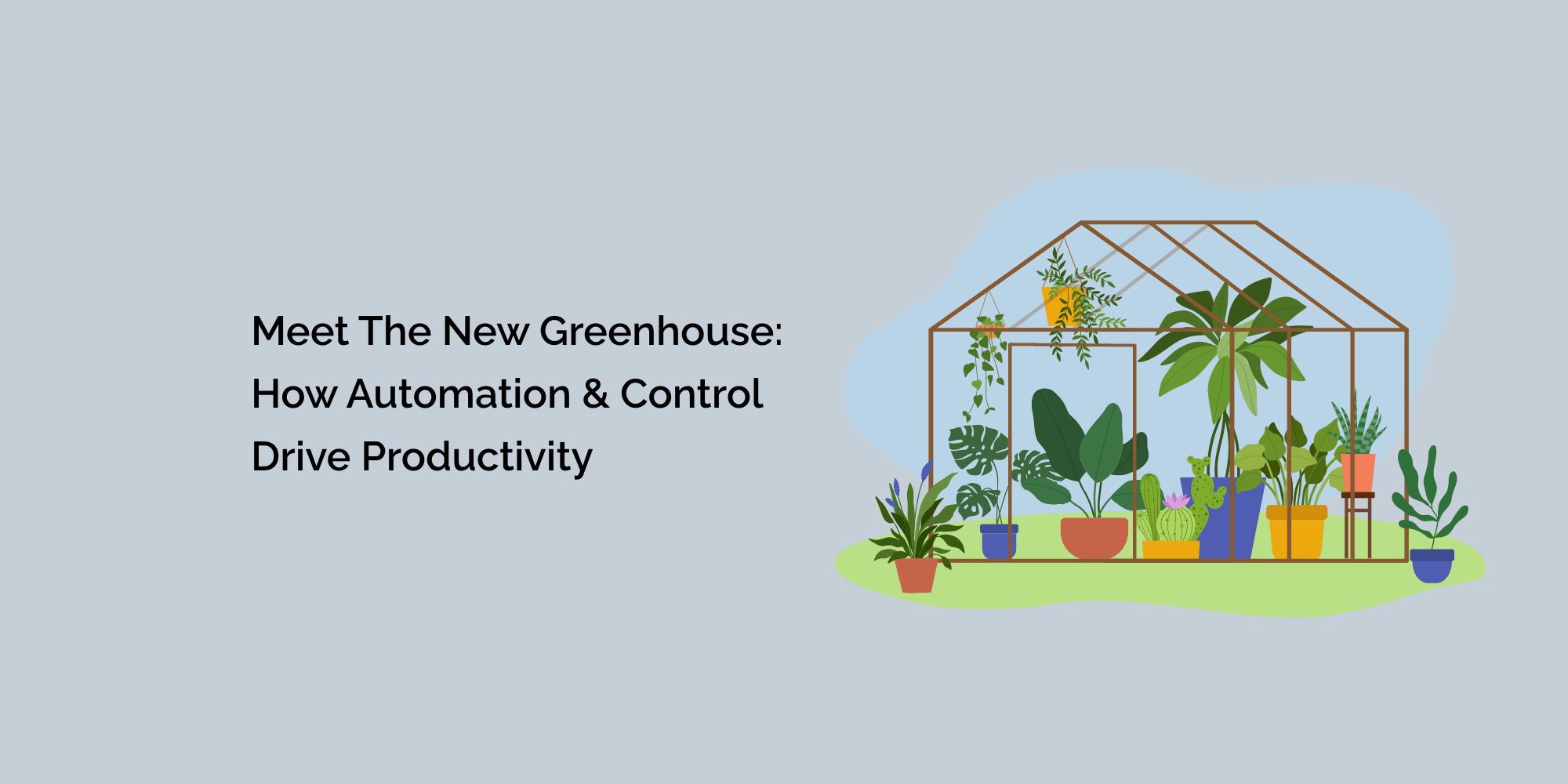 Meet The New Greenhouse: How Automation & Control Drive Productivity